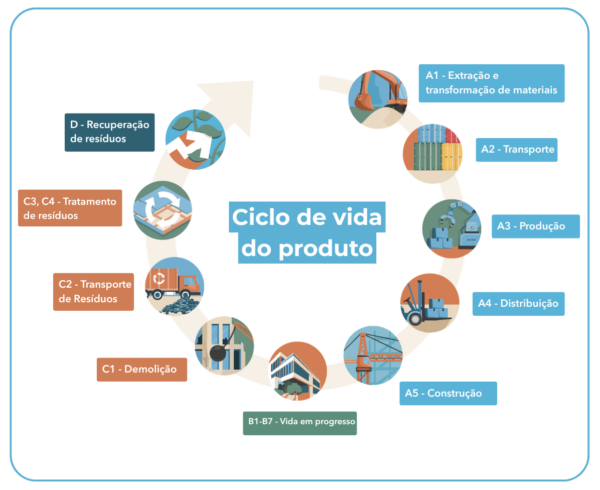 Ciclo de vida do produto

A1 - Extração e transformação de materiais

A2 - Transporte

A3 - Produção

A4 - Distribuição

A5 - Construção

B1-B7 - Vida em progresso

C1 - Demolição

C2 - Transporte de Resíduos

C3, C4 - Tratamento de resíduos

D - Recuperação de resíduos